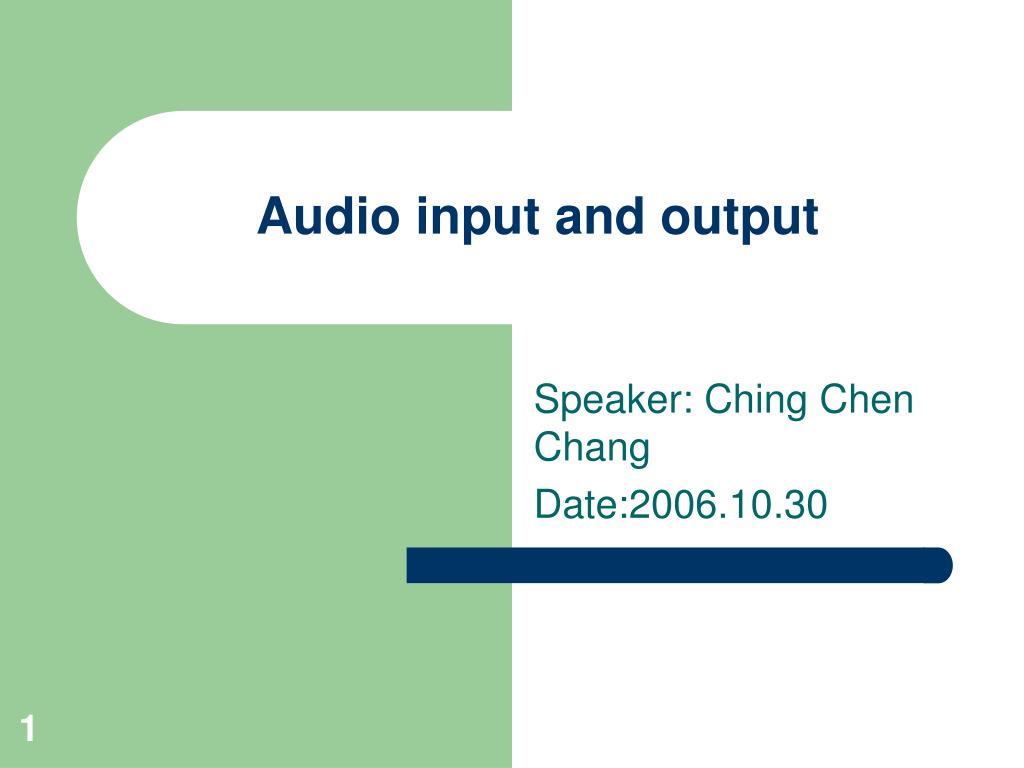 Audio input and output

Speaker: Ching Chen Chang

Date:2006.10.30

1